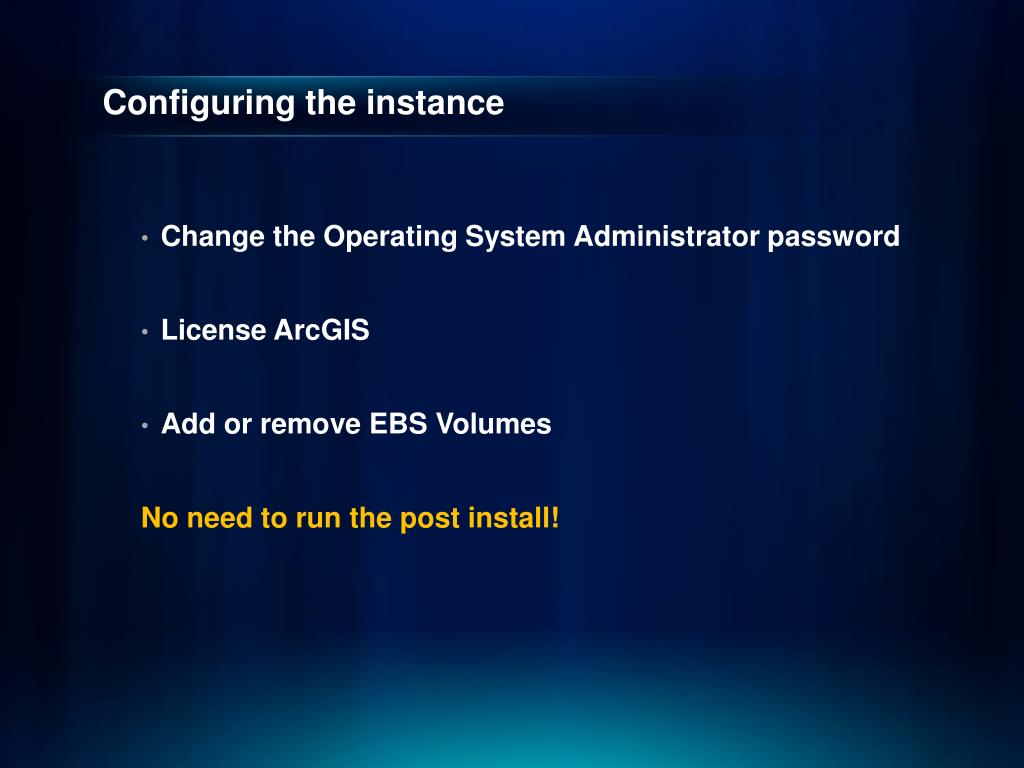 Configuring the instance

• Change the Operating System Administrator password

• License ArcGIS

• Add or remove EBS Volumes

No need to run the post install!